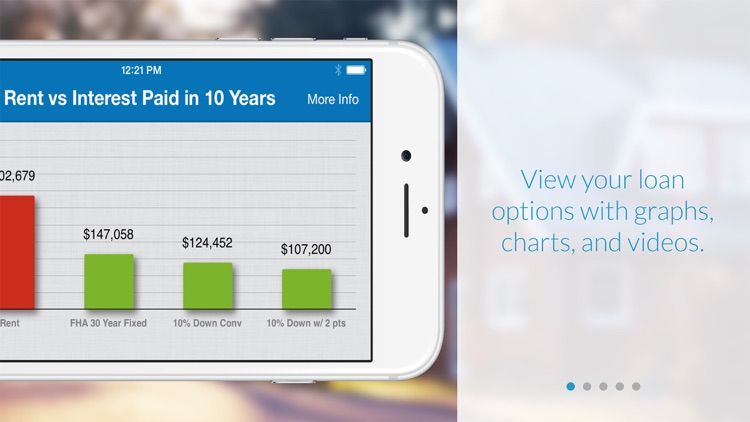 12:21 PM

Rent vs Interest Paid in 10 Years

More Info

02,679

$147,058

$124,452

$107,200

Rent

FHA 30 Year Fixed

10% Down Conv

10% Down w/ 2 pts

View your loan options with graphs, charts, and videos.